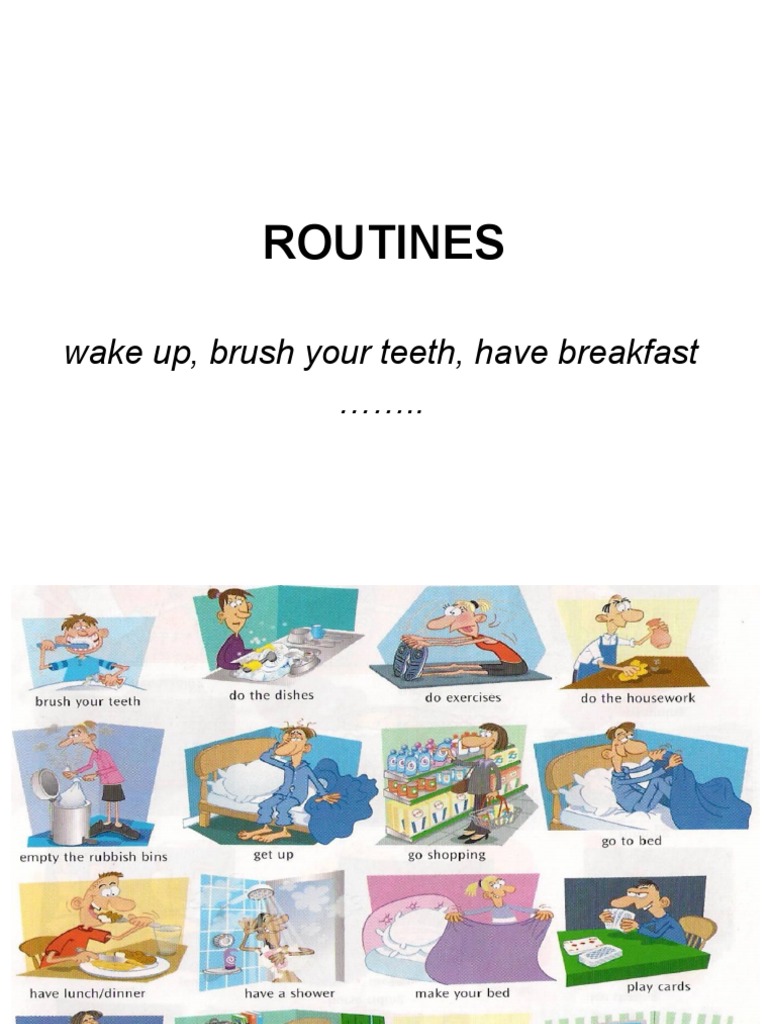 ROUTINES

wake up, brush your teeth, have breakfast ……..

brush your teeth

do the dishes

do exercises

do the housework

empty the rubbish bins

get up

go shopping

go to bed

have lunch/dinner

have a shower

make your bed

play cards